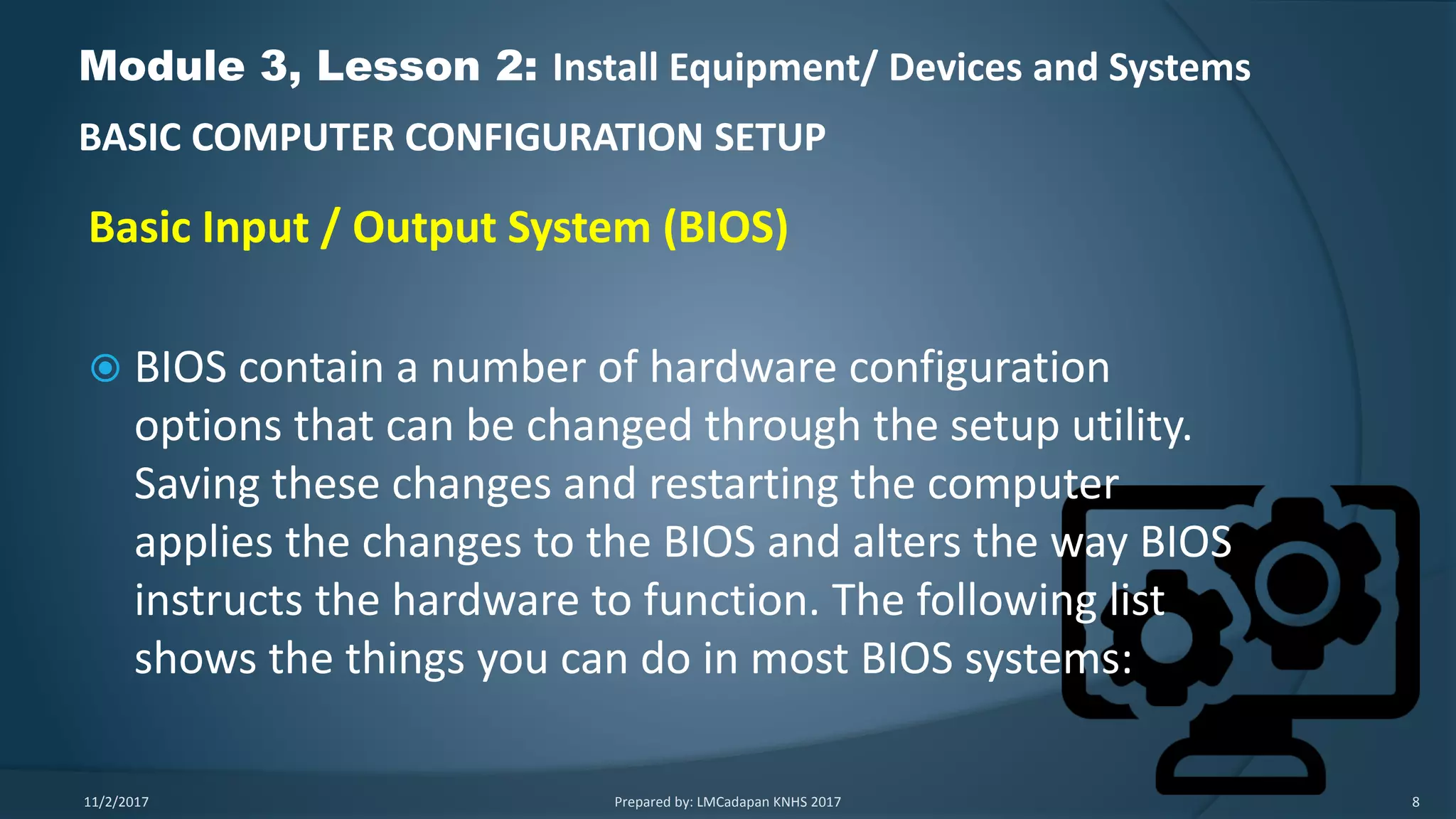 Module 3, Lesson 2: Install Equipment/ Devices and Systems

BASIC COMPUTER CONFIGURATION SETUP

Basic Input / Output System (BIOS)

BIOS contain a number of hardware configuration options that can be changed through the setup utility. Saving these changes and restarting the computer applies the changes to the BIOS and alters the way BIOS instructs the hardware to function. The following list shows the things you can do in most BIOS systems:

11/2/2017

Prepared by: LMCadapan KNHS 2017

8